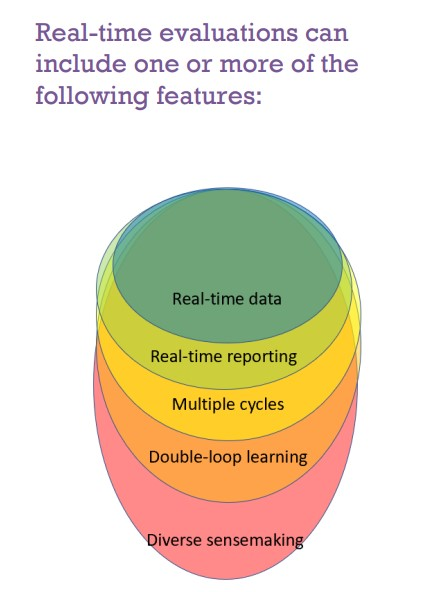 Real-time evaluations can include one or more of the following features:

Real-time data

Real-time reporting

Multiple cycles

Double-loop learning

Diverse sensemaking